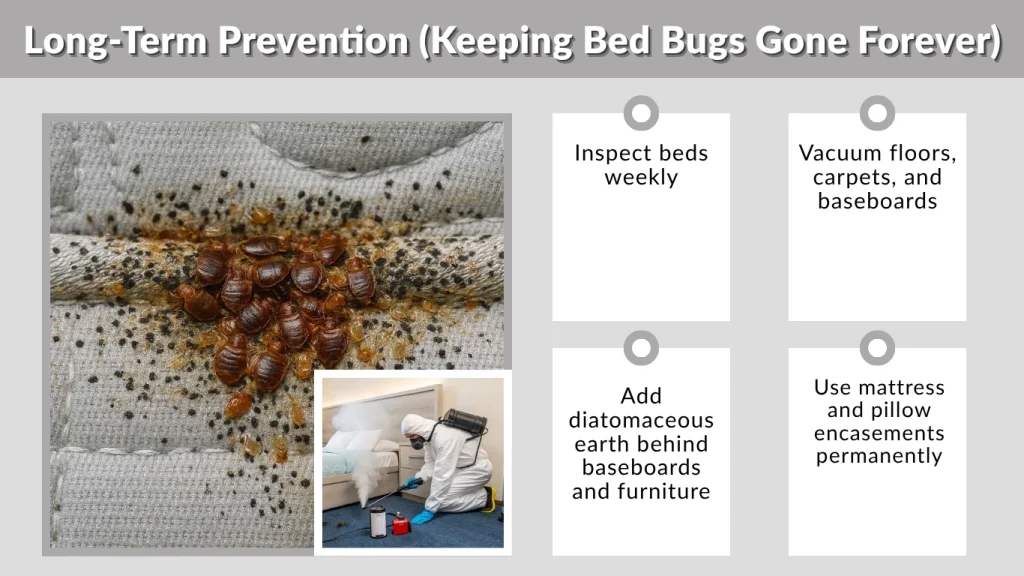 Long-Term Prevention (Keeping Bed Bugs Gone Forever)

Inspect beds weekly

Vacuum floors, carpets, and baseboards

Add diatomaceous earth behind baseboards and furniture

Use mattress and pillow encasements permanently